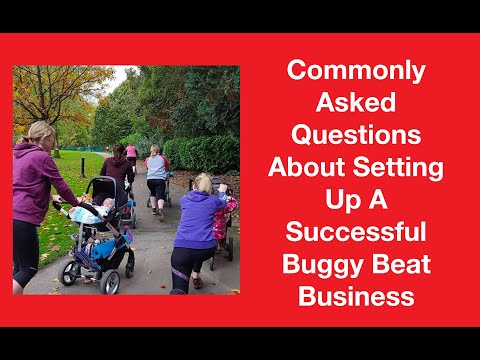 Commonly Asked Questions About Setting Up A Successful Buggy Beat Business